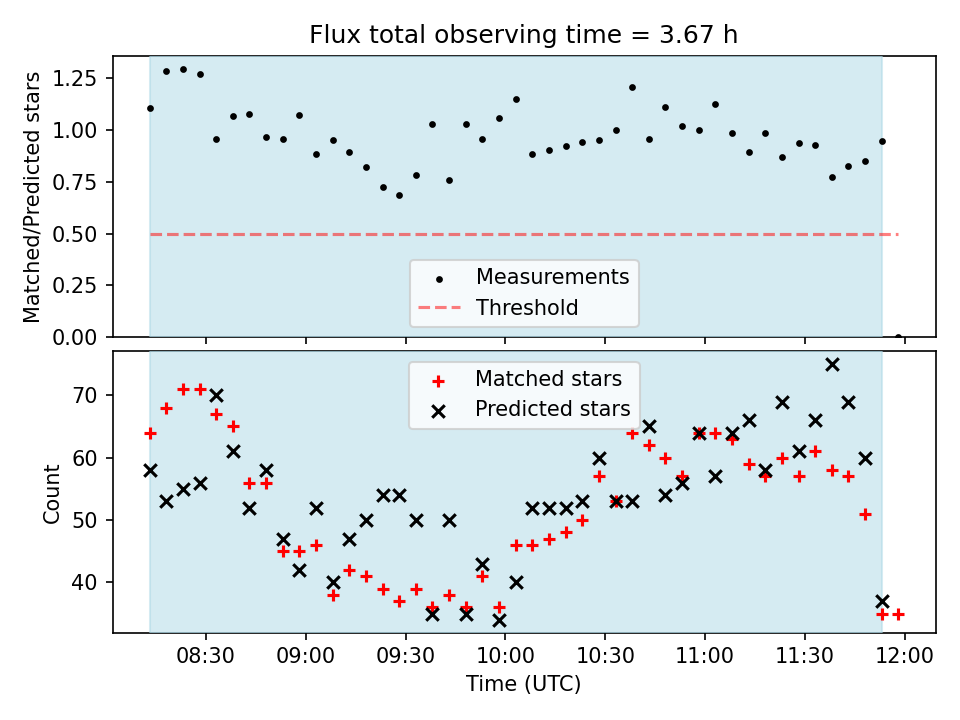 Flux total observing time = 3.67 h

Matched/Predicted stars

1.25
1.00
0.75
0.50
0.25
0.00

Measurements
Threshold

Count

70
60
50
40

Matched stars
Predicted stars

08:30
09:00
09:30
10:00
10:30
11:00
11:30
12:00

Time (UTC)